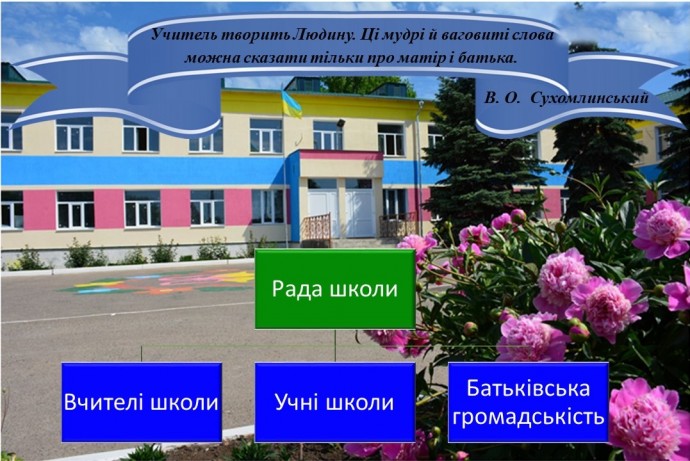 Учитель творить Людину. Ці мудрі й ваговиті слова можна сказати тільки про матір і батька.

В. О. Сухомлинський

Рада школи

Вчителі школи

Учні школи

Батьківська громадськість